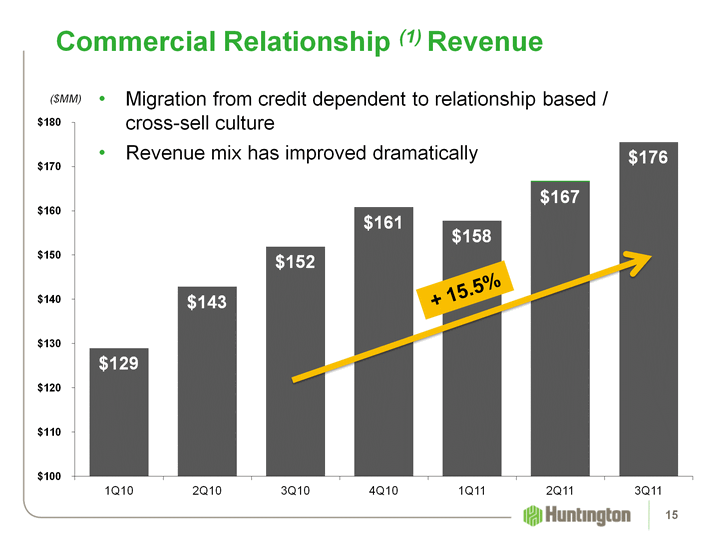 Commercial Relationship $^{(1)}$ Revenue

($MM)

• Migration from credit dependent to relationship based / cross-sell culture

• Revenue mix has improved dramatically

$180
$170
$160
$150
$140
$130
$120
$110
$100

$129
$143
$152
$161
$158
$167
$176

+ 15.5%

1Q10
2Q10
3Q10
4Q10
1Q11
2Q11
3Q11

Huntington

15